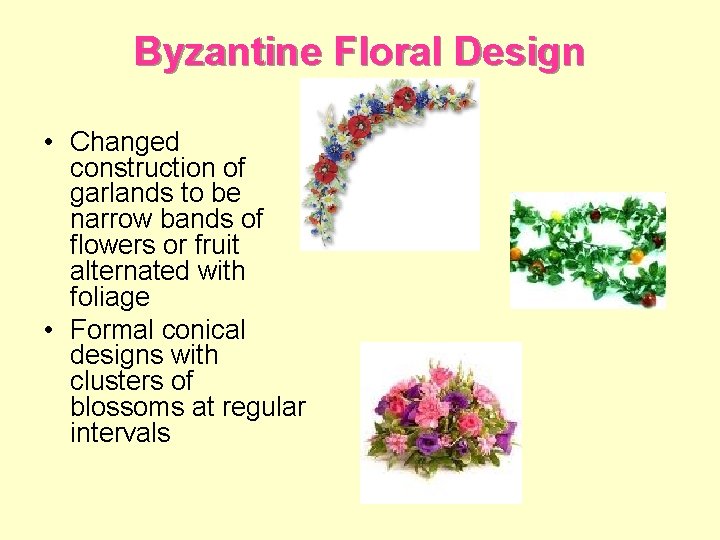 Byzantine Floral Design

• Changed construction of garlands to be narrow bands of flowers or fruit alternated with foliage
• Formal conical designs with clusters of blossoms at regular intervals